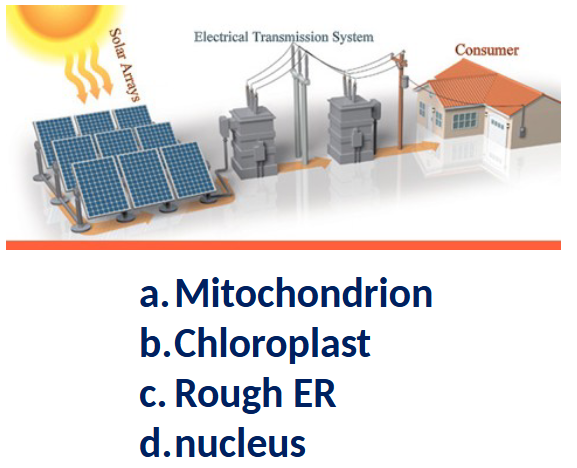 Solar Arrays

Electrical Transmission System

Consumer

a. Mitochondrion
b. Chloroplast
c. Rough ER
d. nucleus